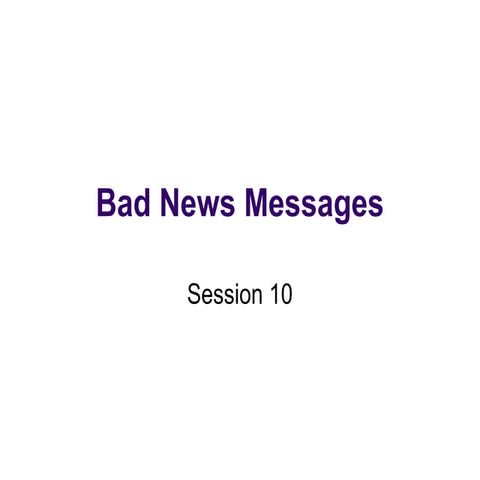 Bad News Messages

Session 10